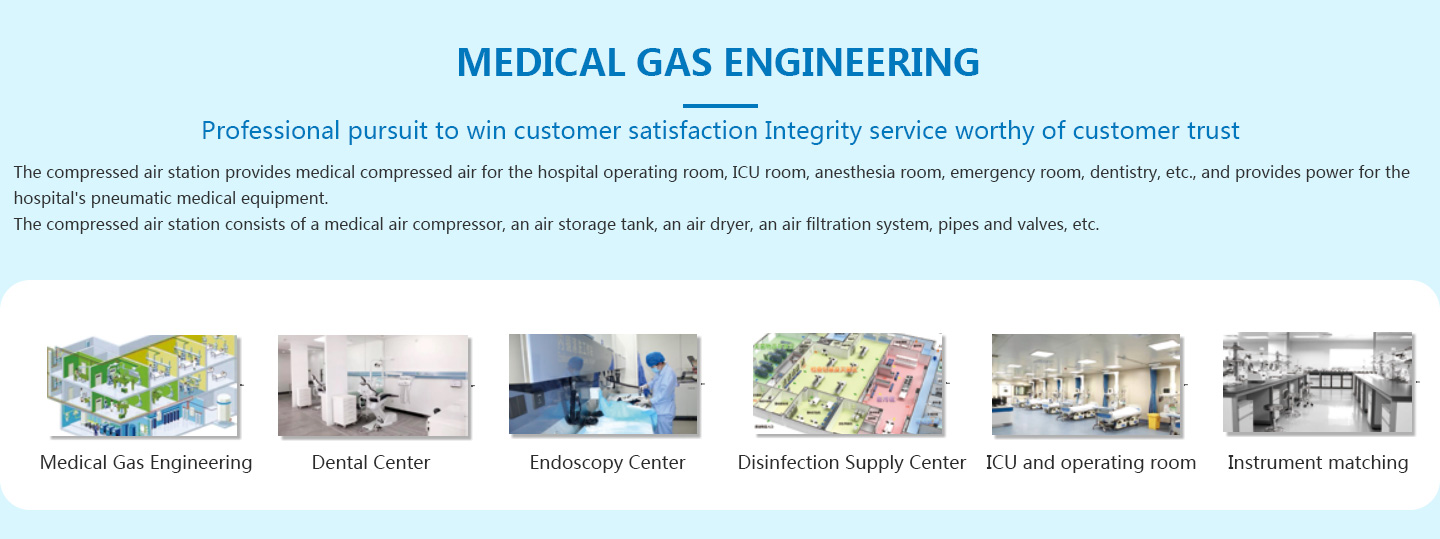 MEDICAL GAS ENGINEERING

Professional pursuit to win customer satisfaction Integrity service worthy of customer trust

The compressed air station provides medical compressed air for the hospital operating room, ICU room, anesthesia room, emergency room, dentistry, etc., and provides power for the hospital's pneumatic medical equipment.
The compressed air station consists of a medical air compressor, an air storage tank, an air dryer, an air filtration system, pipes and valves, etc.

Medical Gas Engineering

Dental Center

Endoscopy Center

Disinfection Supply Center

ICU and operating room

Instrument matching